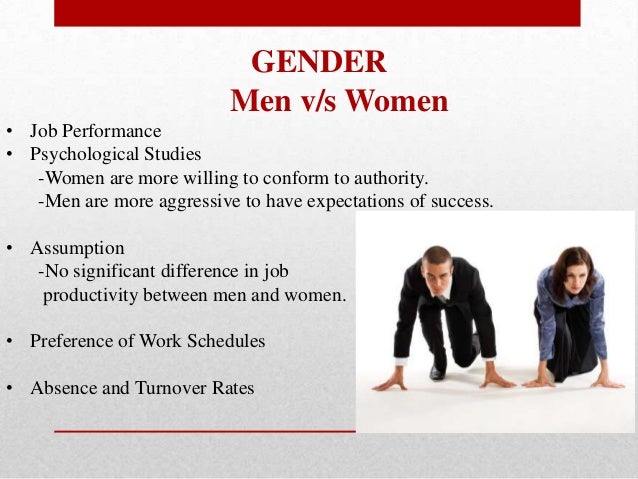 GENDER
Men v/s Women

• Job Performance
• Psychological Studies
-Women are more willing to conform to authority.
-Men are more aggressive to have expectations of success.

• Assumption
-No significant difference in job productivity between men and women.

• Preference of Work Schedules

• Absence and Turnover Rates